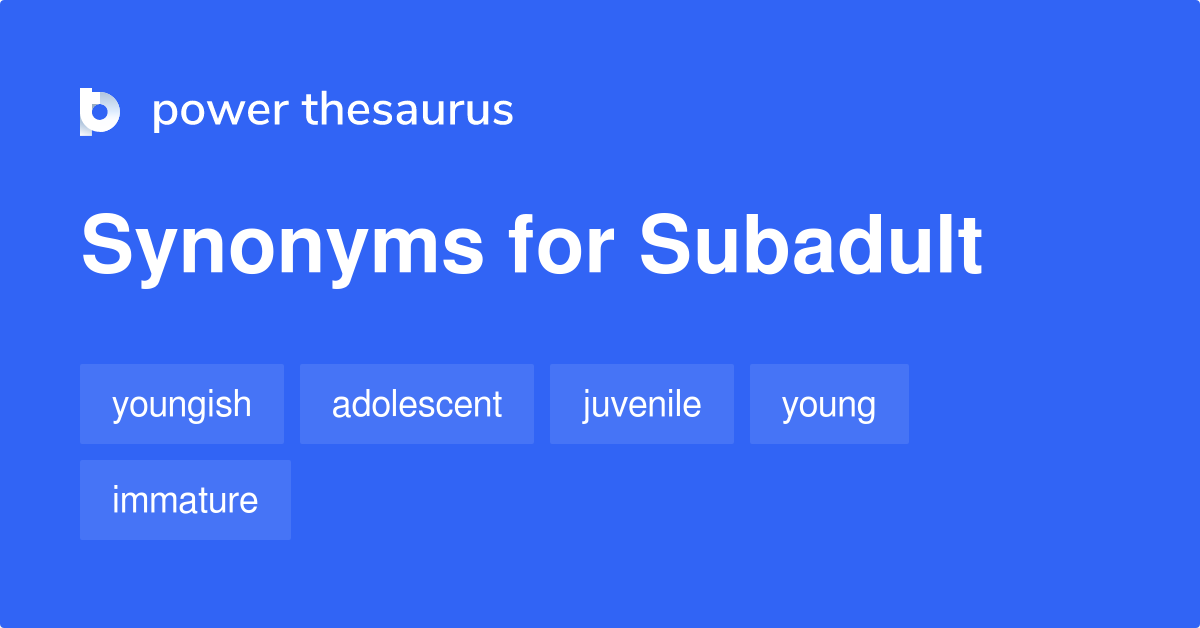 power thesaurus

Synonyms for Subadult

youngish adolescent juvenile young immature